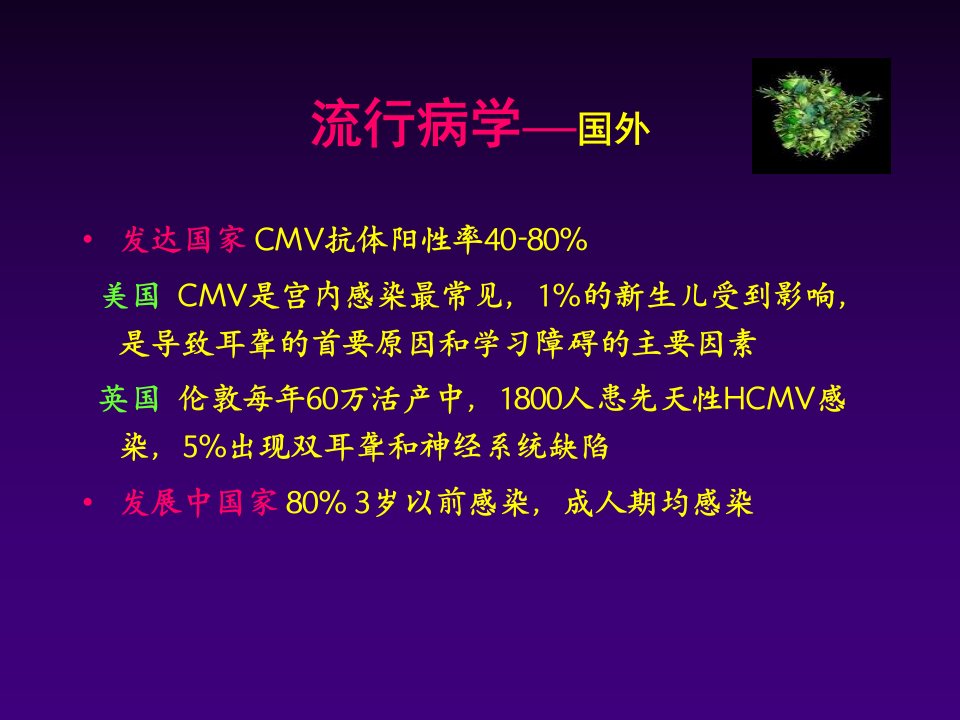 流行病学—国外

• 发达国家 CMV抗体阳性率40-80%

美国 CMV是宫内感染最常见，1%的新生儿受到影响，是导致耳聋的首要原因和学习障碍的主要因素

英国 伦敦每年60万活产中，1800人患先天性HCMV感染，5%出现双耳聋和神经系统缺陷

• 发展中国家 80% 3岁以前感染，成人期均感染